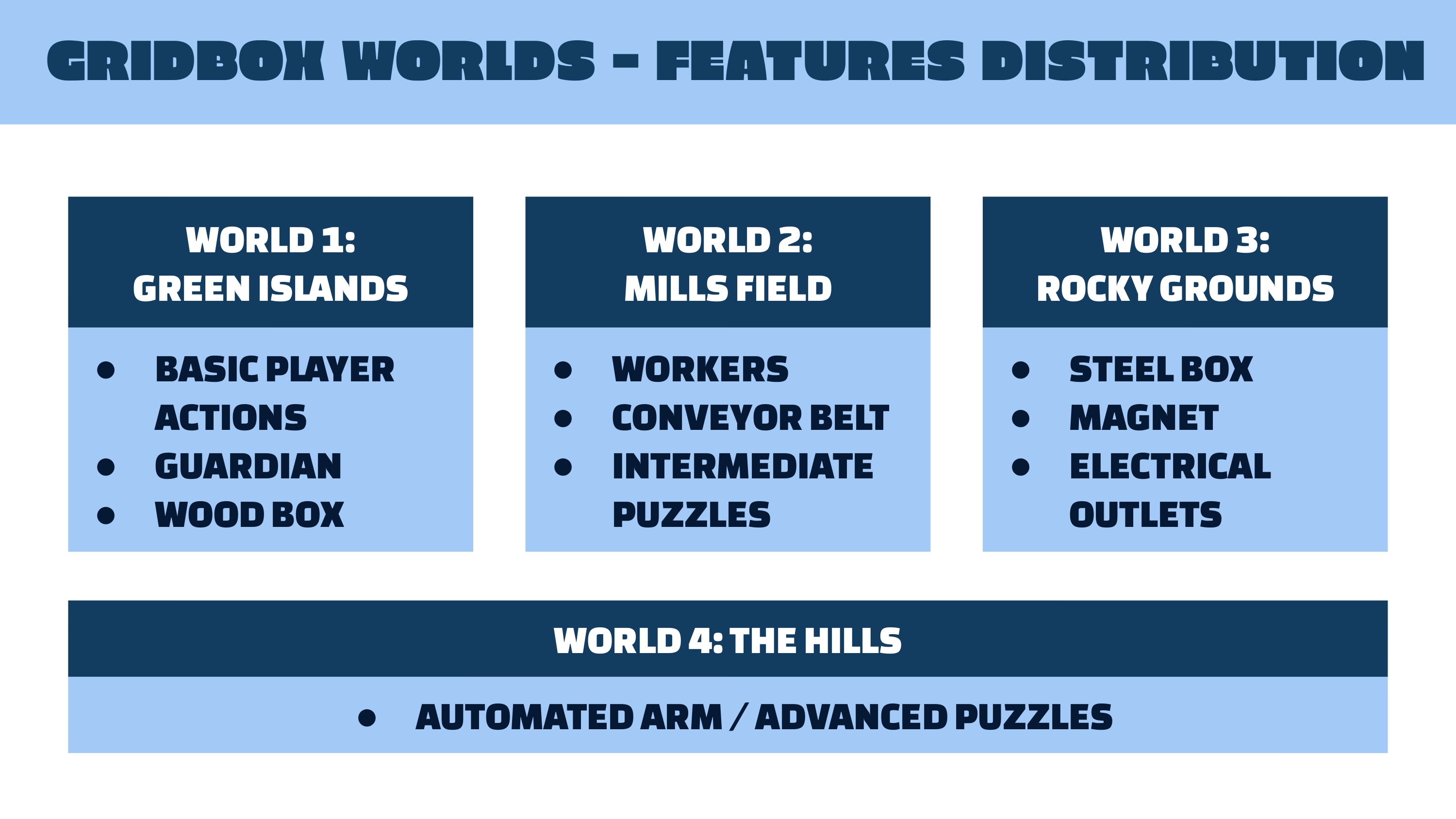 GRIDBOX WORLDS - FEATURES DISTRIBUTION

WORLD 1:
GREEN ISLANDS

- BASIC PLAYER ACTIONS
- GUARDIAN
- WOOD BOX

WORLD 2:
MILLS FIELD

- WORKERS
- CONVEYOR BELT
- INTERMEDIATE PUZZLES

WORLD 3:
ROCKY GROUNDS

- STEEL BOX
- MAGNET
- ELECTRICAL OUTLETS

WORLD 4: THE HILLS

- AUTOMATED ARM / ADVANCED PUZZLES